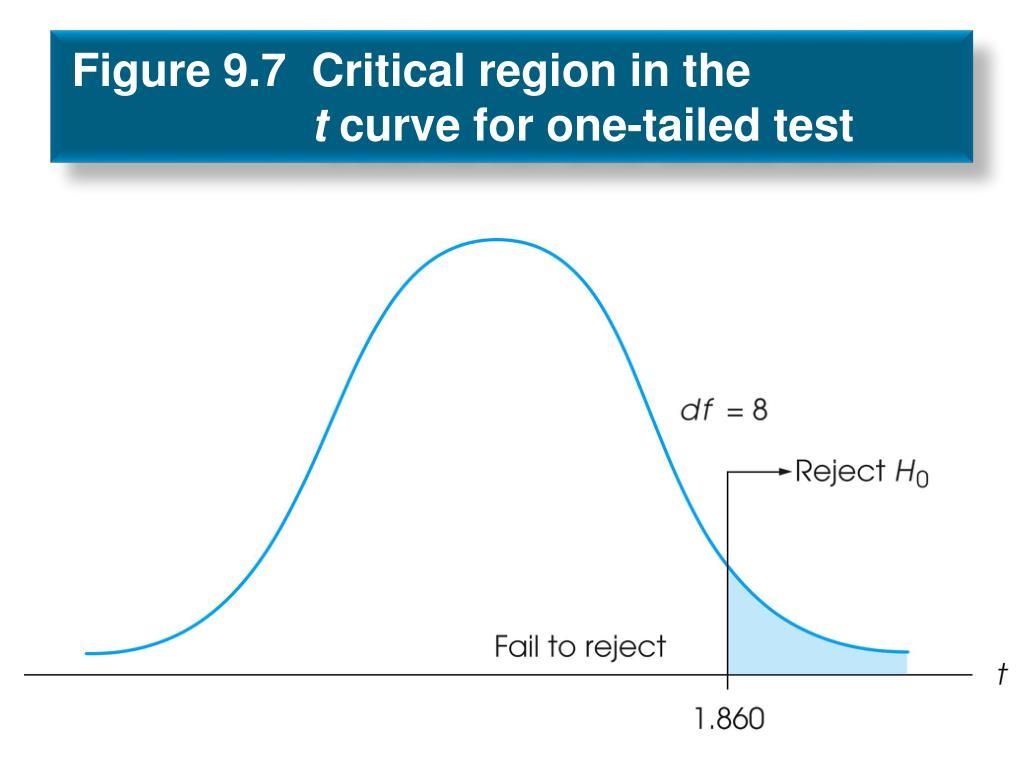 Figure 9.7 Critical region in the $t$ curve for one-tailed test

$df = 8$

Reject $H_0$

Fail to reject

$t$

1.860